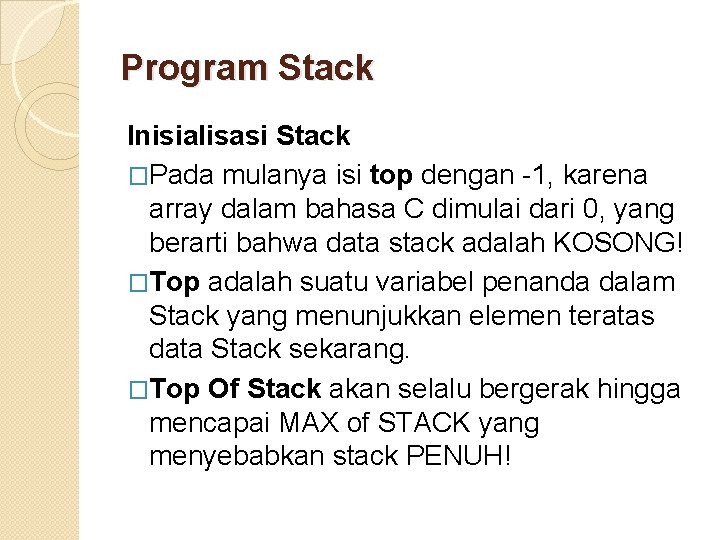 Program Stack

Inisialisasi Stack

□Pada mulanya isi top dengan -1, karena array dalam bahasa C dimulai dari 0, yang berarti bahwa data stack adalah KOSONG!

□Top adalah suatu variabel penanda dalam Stack yang menunjukkan elemen teratas data Stack sekarang.

□Top Of Stack akan selalu bergerak hingga mencapai MAX of STACK yang menyebabkan stack PENUH!